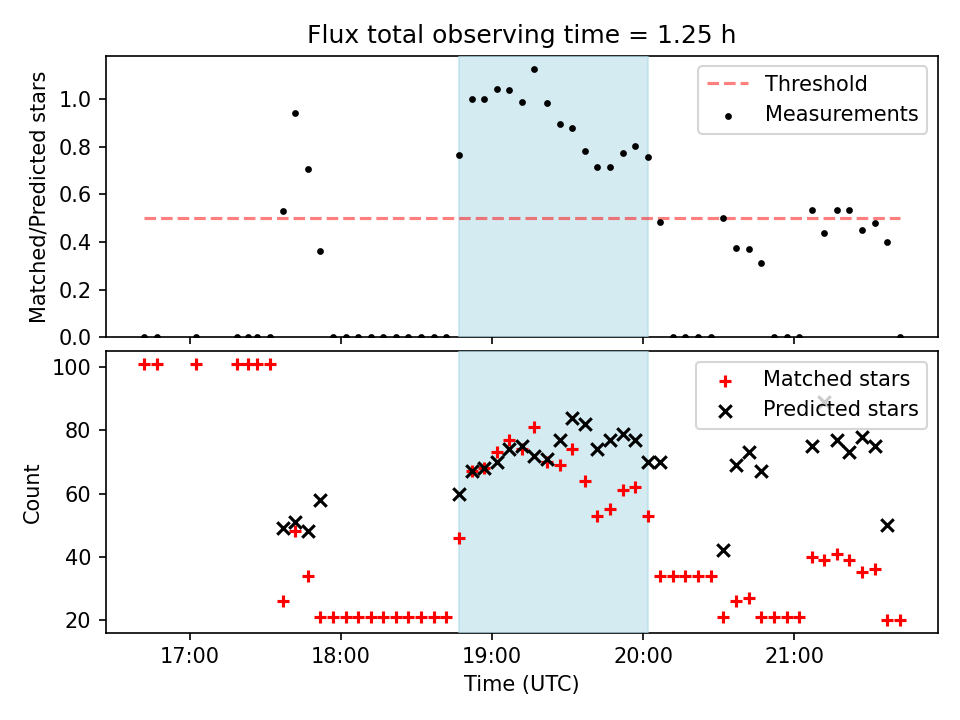 Flux total observing time = 1.25 h

Matched/Predicted stars

1.0
0.8
0.6
0.4
0.2
0.0

Threshold
Measurements

Count

100
80
60
40
20

Matched stars
Predicted stars

17:00
18:00
19:00
20:00
21:00

Time (UTC)